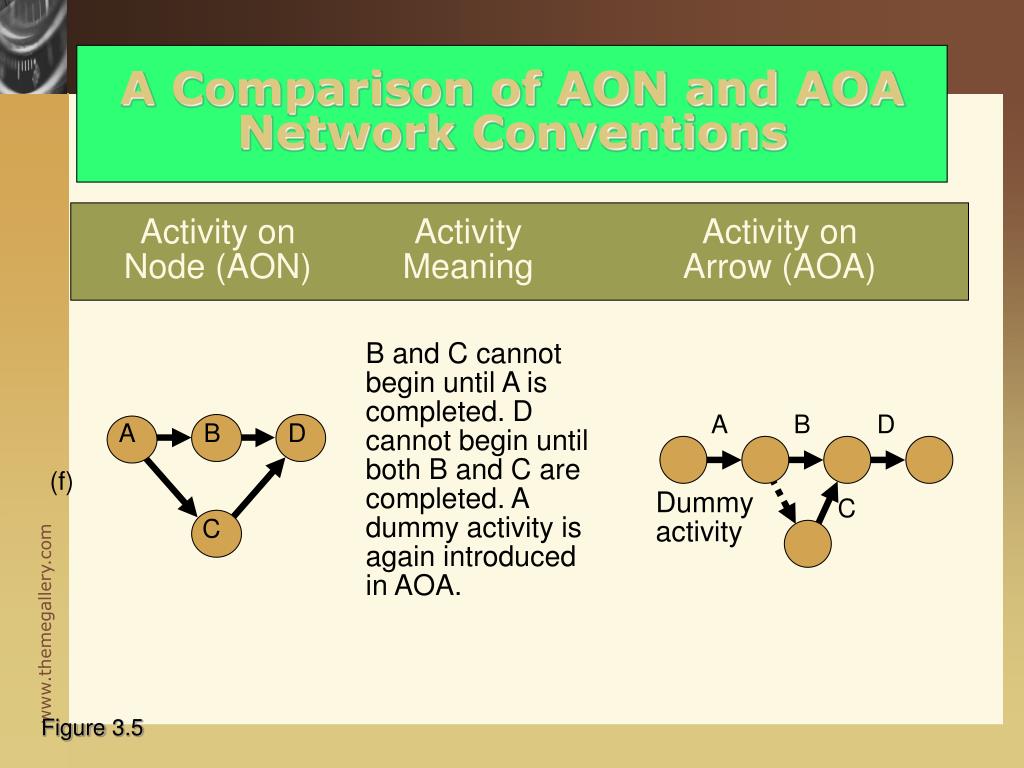 A Comparison of AON and AOA Network Conventions

| Activity on Node (AON) | Activity Meaning | Activity on Arrow (AOA) |
|---|---|---|

(f)

A B D C

B and C cannot begin until A is completed. D cannot begin until both B and C are completed. A dummy activity is again introduced in AOA.

A B D Dummy activity C

www.themegallery.com

Figure 3.5